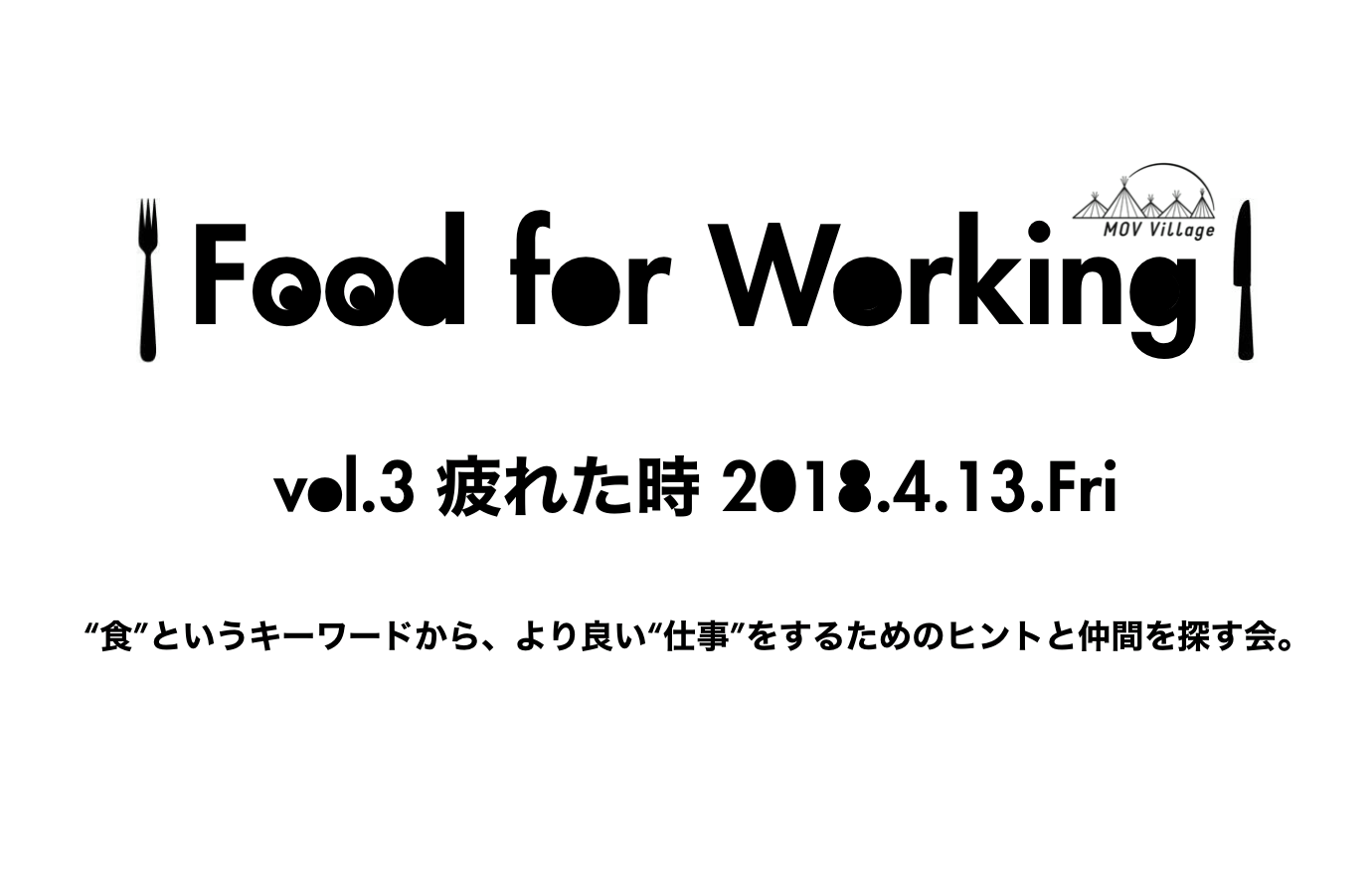 MOV Village

Food for Working

vol.3 疲れた時 2018.4.13.Fri

“食”というキーワードから、より良い“仕事”をするためのヒントと仲間を探す会。